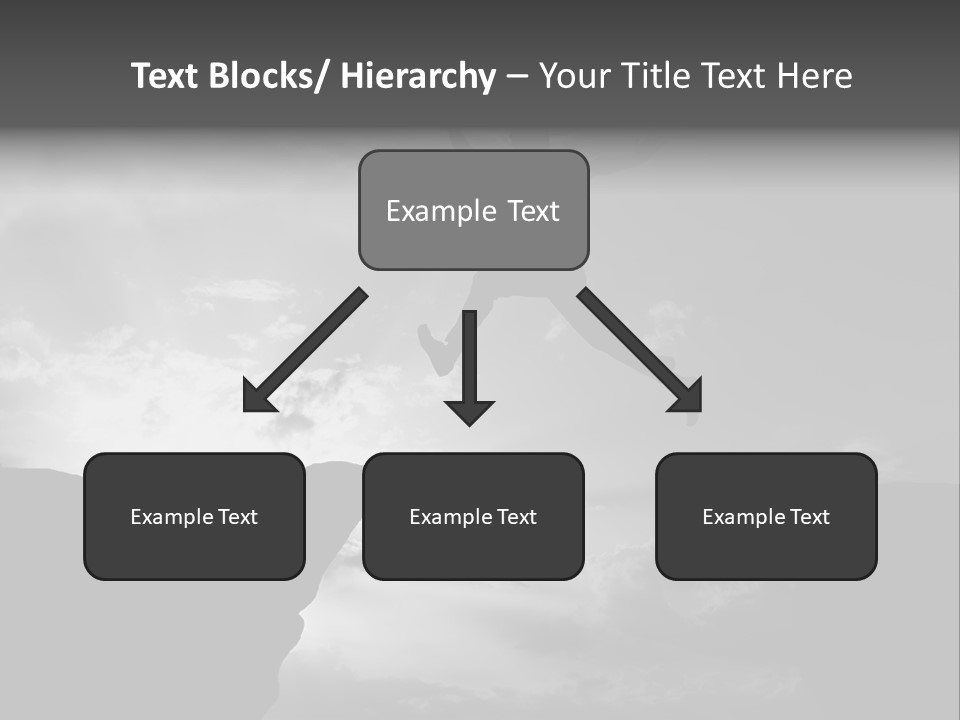 Text Blocks/ Hierarchy – Your Title Text Here

Example Text

Example Text

Example Text

Example Text